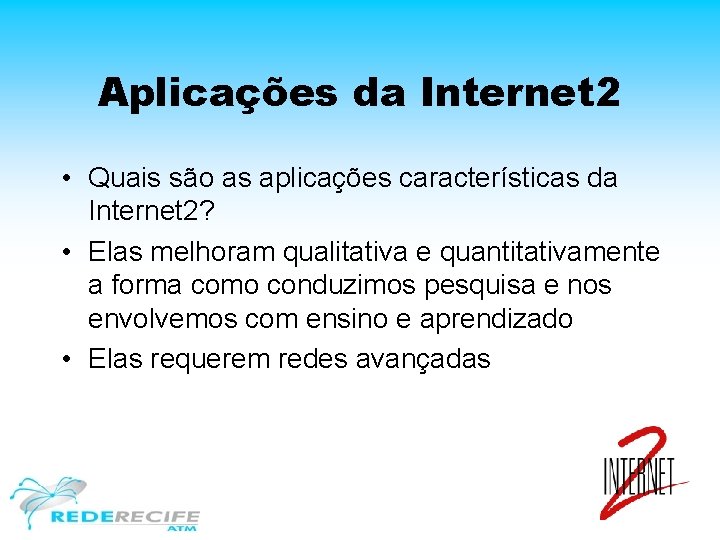 Aplicações da Internet2

• Quais são as aplicações características da Internet2?
• Elas melhoram qualitativa e quantitativamente a forma como conduzimos pesquisa e nos envolvemos com ensino e aprendizado
• Elas requerem redes avançadas

REDERECIFE
ATM

INTERNET 2